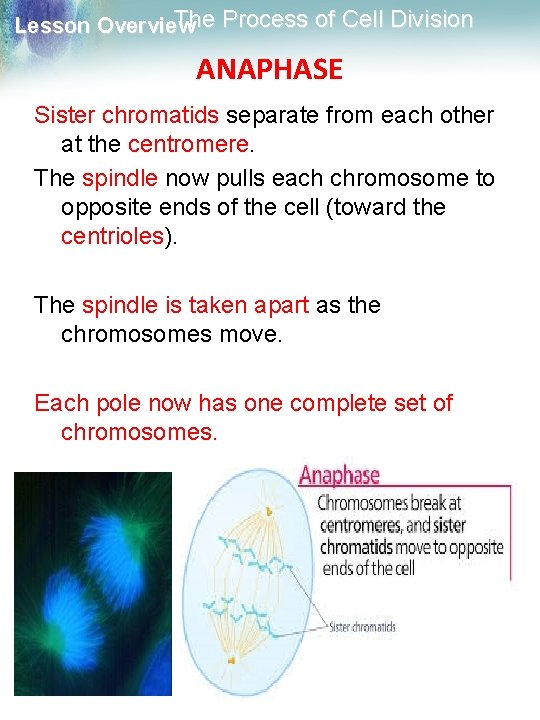 Lesson Overview The Process of Cell Division

ANAPHASE

Sister chromatids separate from each other at the centromere.

The spindle now pulls each chromosome to opposite ends of the cell (toward the centrioles).

The spindle is taken apart as the chromosomes move.

Each pole now has one complete set of chromosomes.

Anaphase

Chromosomes break at centromeres, and sister chromatids move to opposite ends of the cell

Sister chromatids